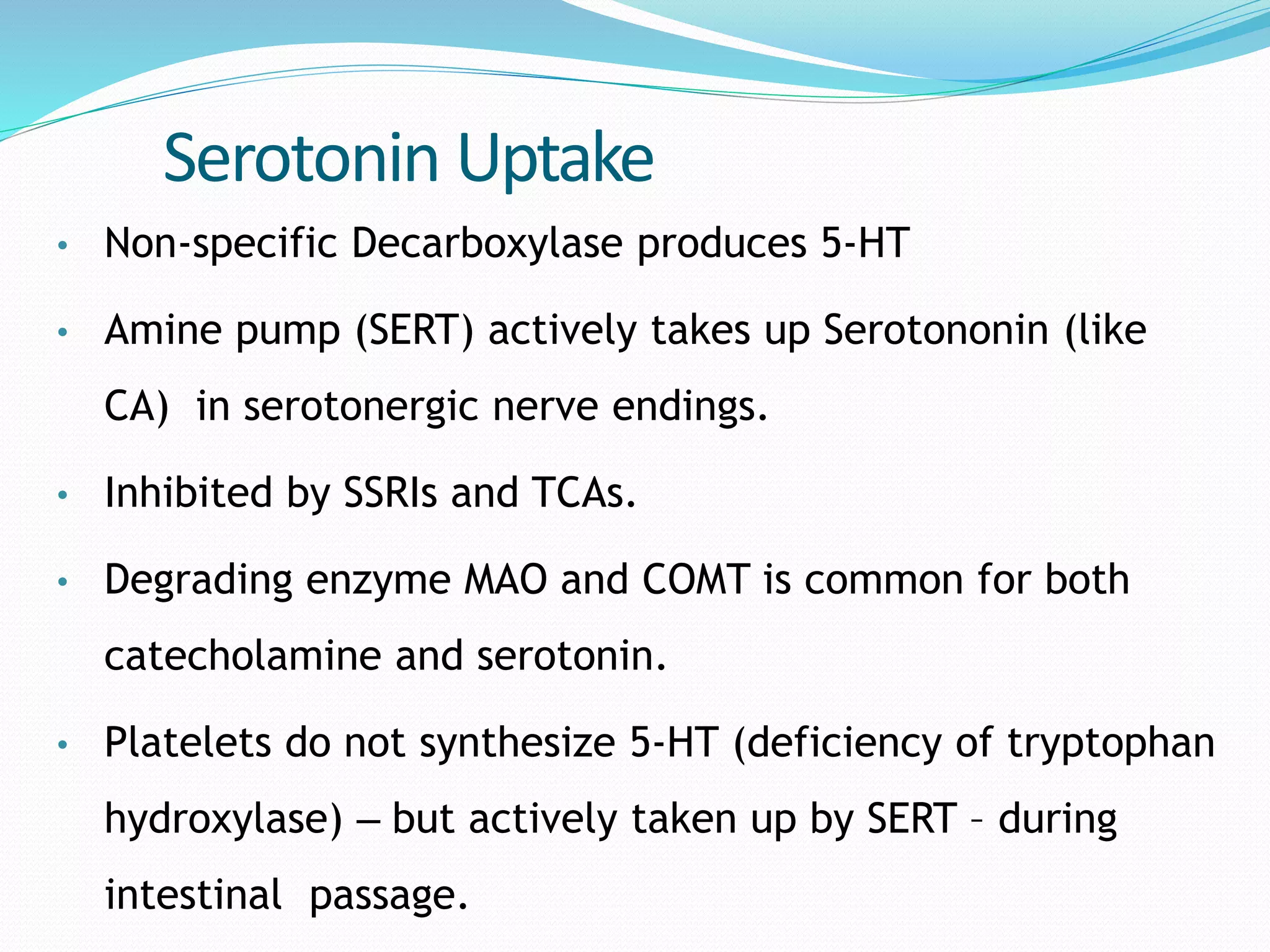 Serotonin Uptake

• Non-specific Decarboxylase produces 5-HT

• Amine pump (SERT) actively takes up Serotononin (like CA) in serotonergic nerve endings.

• Inhibited by SSRIs and TCAs.

• Degrading enzyme MAO and COMT is common for both catecholamine and serotonin.

• Platelets do not synthesize 5-HT (deficiency of tryptophan hydroxylase) – but actively taken up by SERT – during intestinal passage.